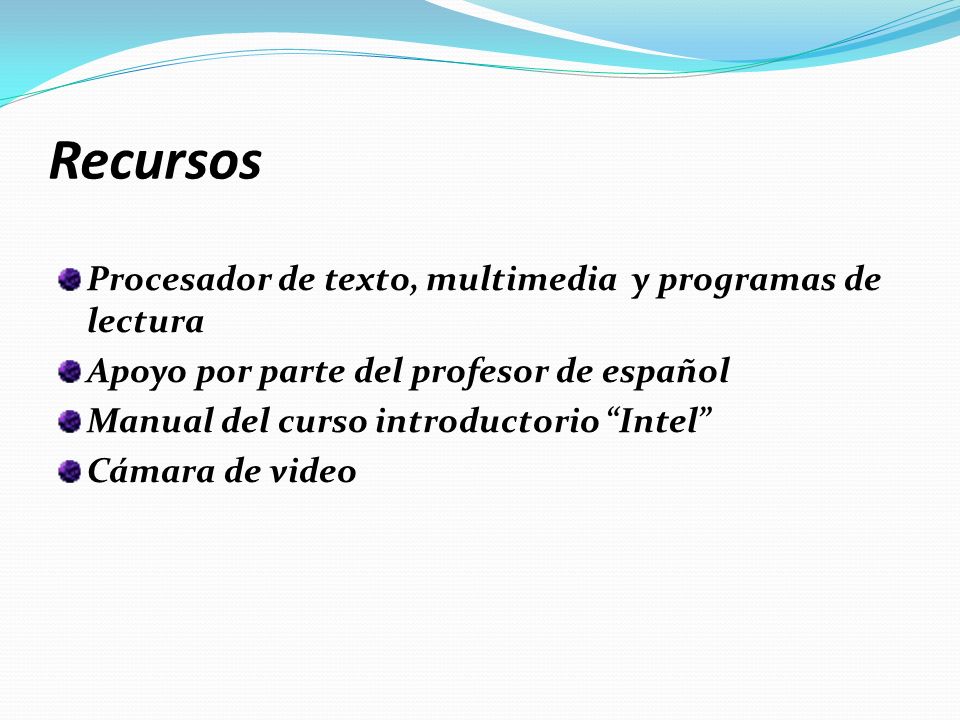 Recursos

Procesador de texto, multimedia y programas de lectura

Apoyo por parte del profesor de español

Manual del curso introductorio “Intel”

Cámara de video